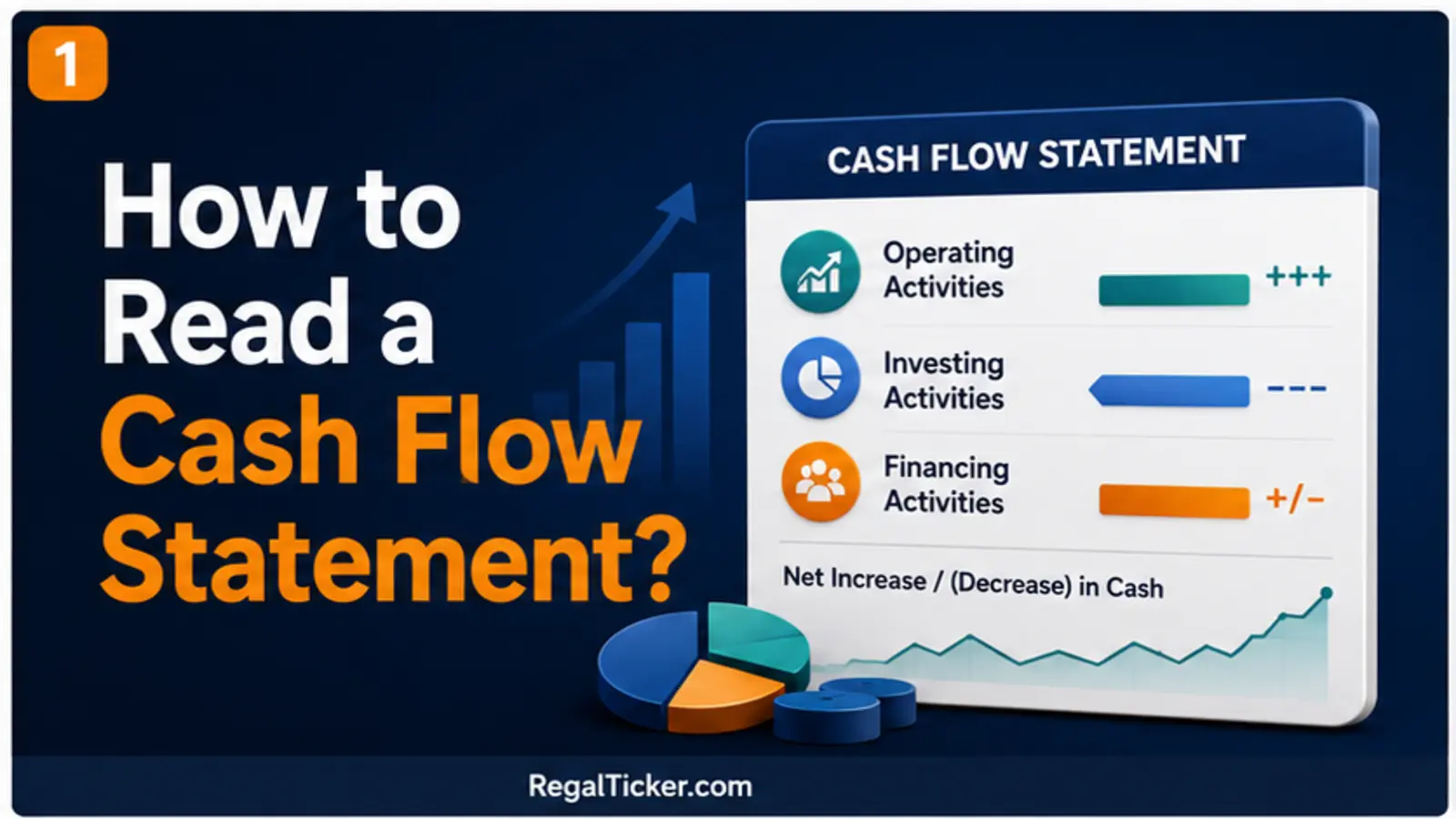 1

How to Read a Cash Flow Statement?

CASH FLOW STATEMENT

Operating Activities +++

Investing Activities ---

Financing Activities +/-

Net Increase / (Decrease) in Cash

RegalTicker.com